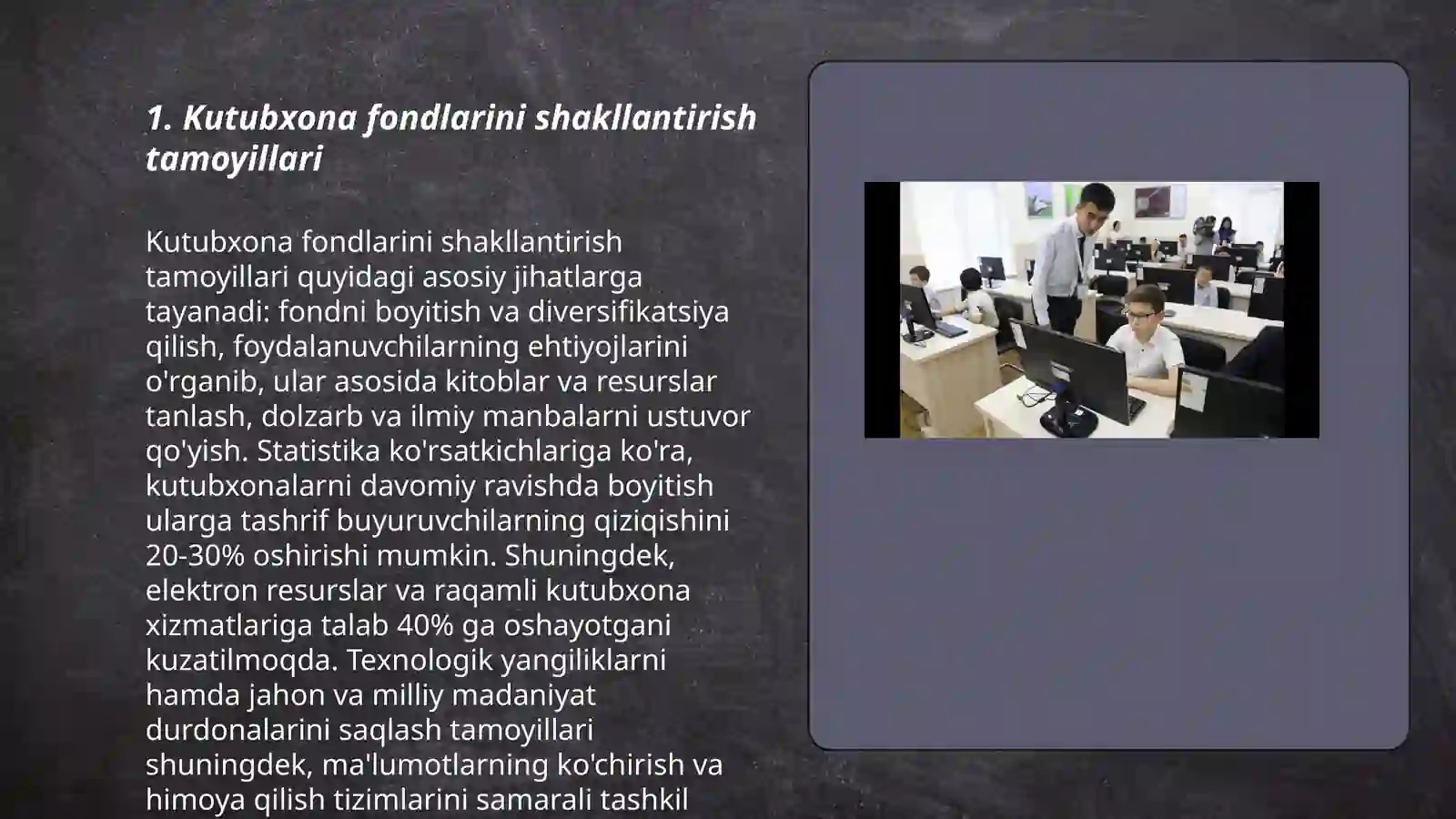 1. Kutubxona fondlarini shakllantirish tamoyillari

Kutubxona fondlarini shakllantirish tamoyillari quyidagi asosiy jihatlarga tayanadi: fondni boyitish va diversifikatsiya qilish, foydalanuvchilarning ehtiyojlarini o'rganib, ular asosida kitoblar va resurslar tanlash, dolzarb va ilmiy manbalarni ustuvor qo'yish. Statistika ko'rsatkichlariga ko'ra, kutubxonalarni davomiy ravishda boyitish ularga tashrif buyuruvchilarning qiziqishini 20-30% oshirishi mumkin. Shuningdek, elektron resurslar va raqamli kutubxona xizmatlariga talab 40% ga oshayotgani kuzatilmoqda. Texnologik yangiliklarni hamda jahon va milliy madaniyat durdonalarini saqlash tamoyillari shuningdek, ma'lumotlarning ko'chirish va himoya qilish tizimlarini samarali tashkil